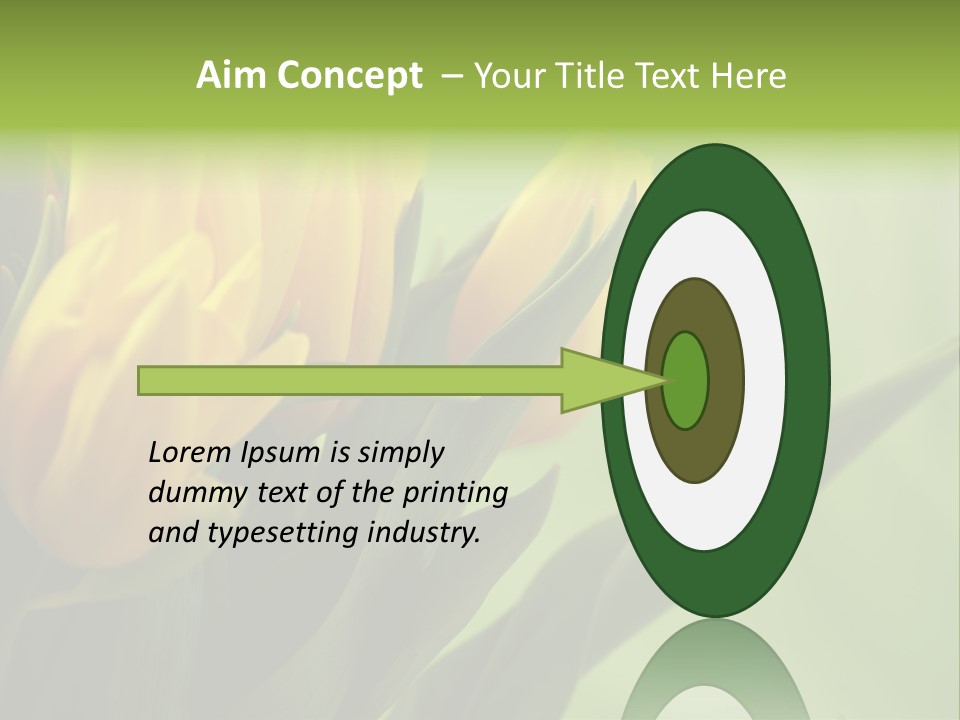 Aim Concept – Your Title Text Here

Lorem Ipsum is simply dummy text of the printing and typesetting industry.